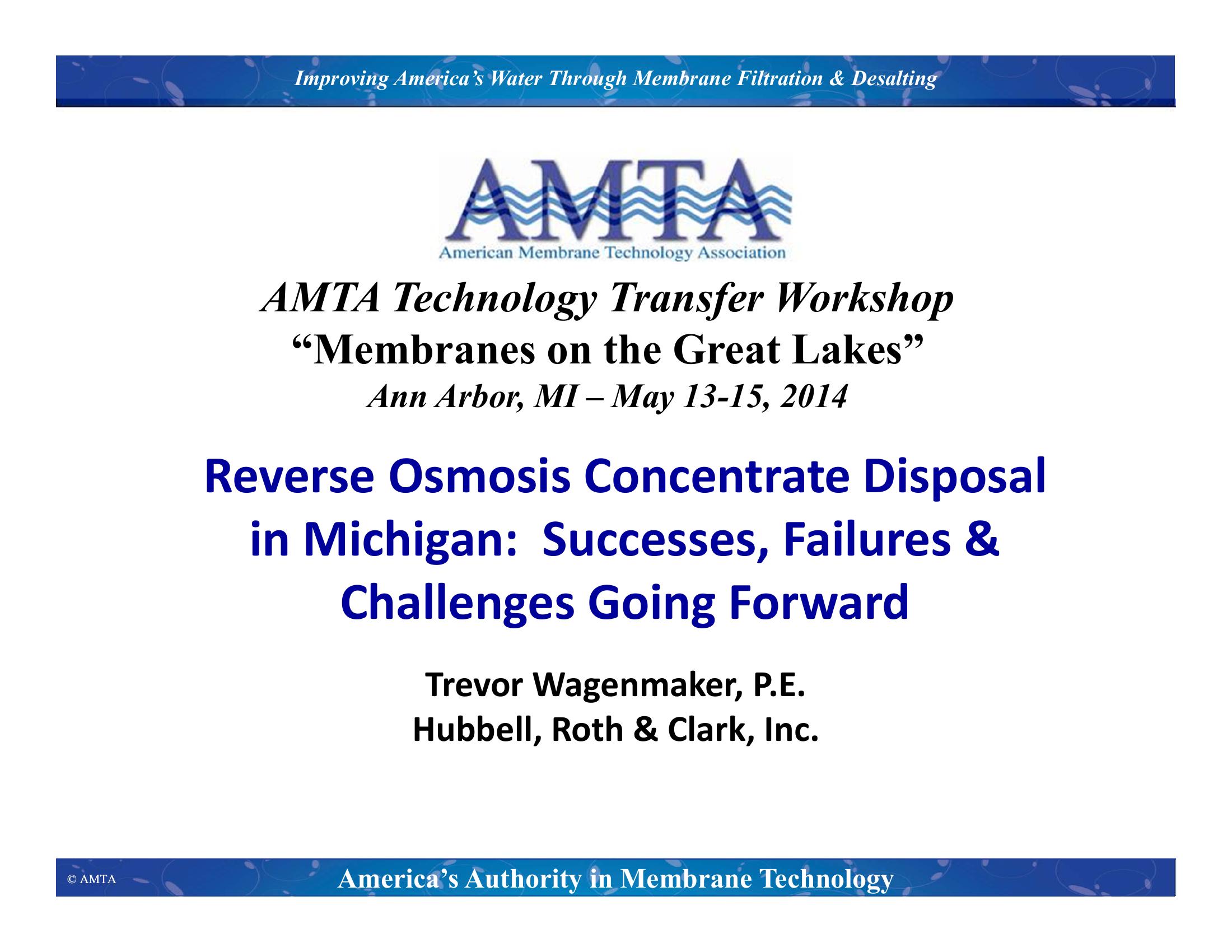 Improving America's Water Through Membrane Filtration & Desalting

AMTA
American Membrane Technology Association

AMTA Technology Transfer Workshop
"Membranes on the Great Lakes"
Ann Arbor, MI – May 13-15, 2014

Reverse Osmosis Concentrate Disposal in Michigan: Successes, Failures & Challenges Going Forward

Trevor Wagenmaker, P.E.
Hubbell, Roth & Clark, Inc.

© AMTA

America's Authority in Membrane Technology